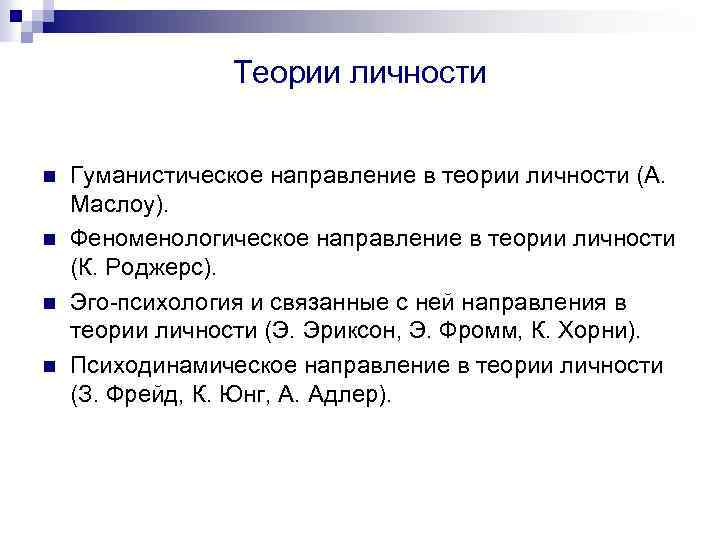 Теории личности

Гуманистическое направление в теории личности (А. Маслоу).

Феноменологическое направление в теории личности (К. Роджерс).

Эго-психология и связанные с ней направления в теории личности (Э. Эриксон, Э. Фромм, К. Хорни).

Психодинамическое направление в теории личности (З. Фрейд, К. Юнг, А. Адлер).